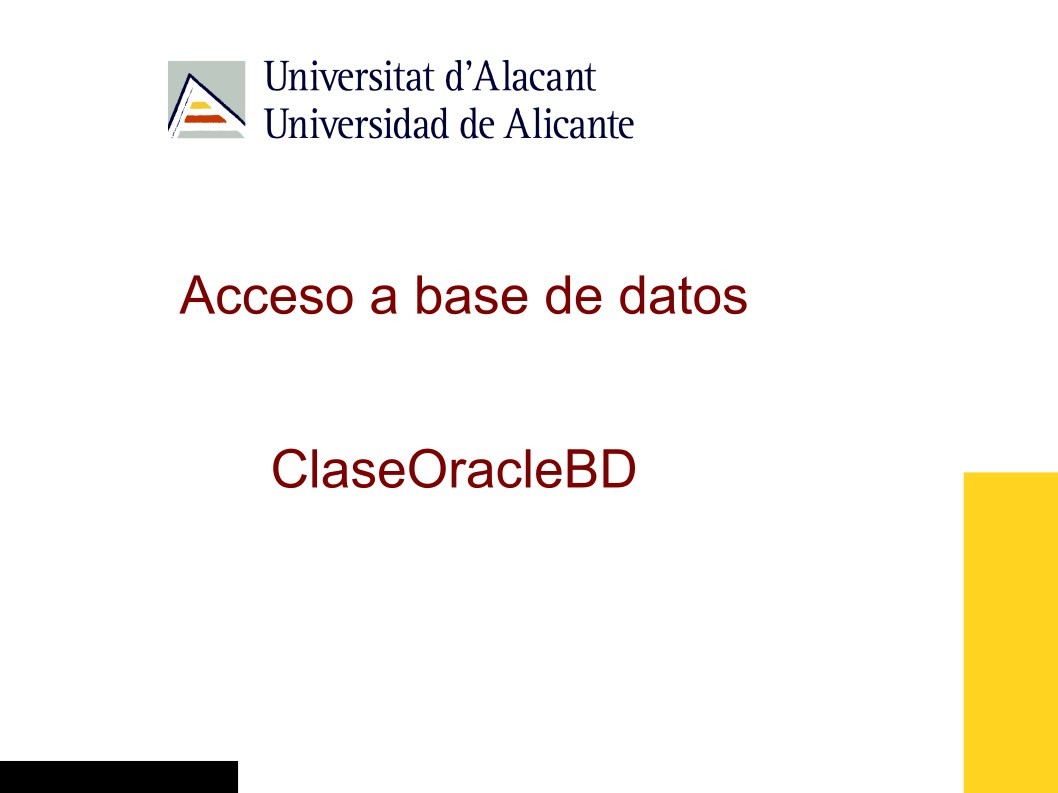 Universitat d'Alacant
Universidad de Alicante

Acceso a base de datos

ClaseOracleBD